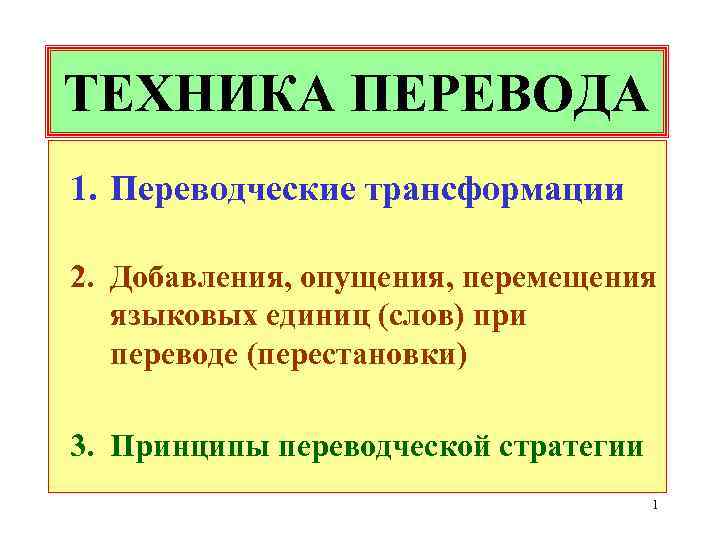 ТЕХНИКА ПЕРЕВОДА

1. Переводческие трансформации

2. Добавления, опущения, перемещения языковых единиц (слов) при переводе (перестановки)

3. Принципы переводческой стратегии

1